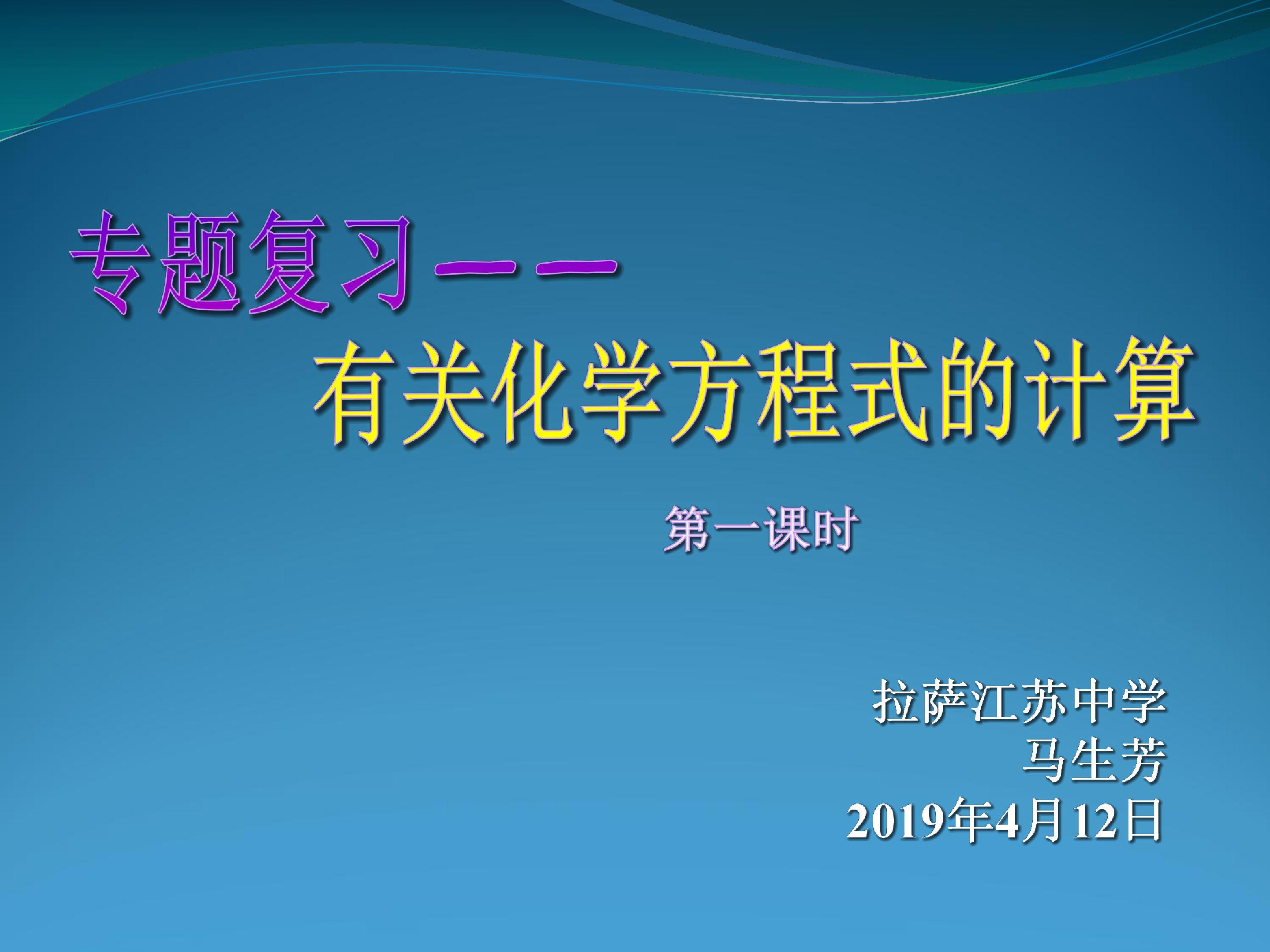 专题复习——

有关化学方程式的计算

第一课时

拉萨江苏中学
马生芳
2019年4月12日